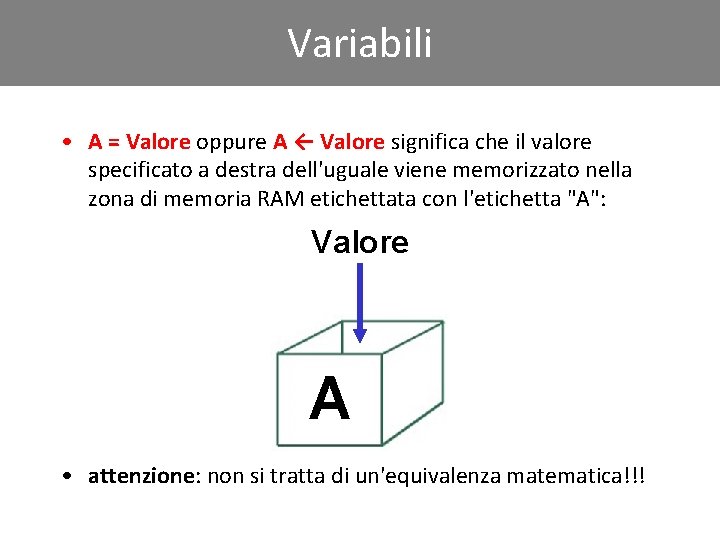 Variabili

• A = Valore oppure A ← Valore significa che il valore specificato a destra dell'uguale viene memorizzato nella zona di memoria RAM etichettata con l'etichetta "A":

Valore

A

• attenzione: non si tratta di un'equivalenza matematica!!!